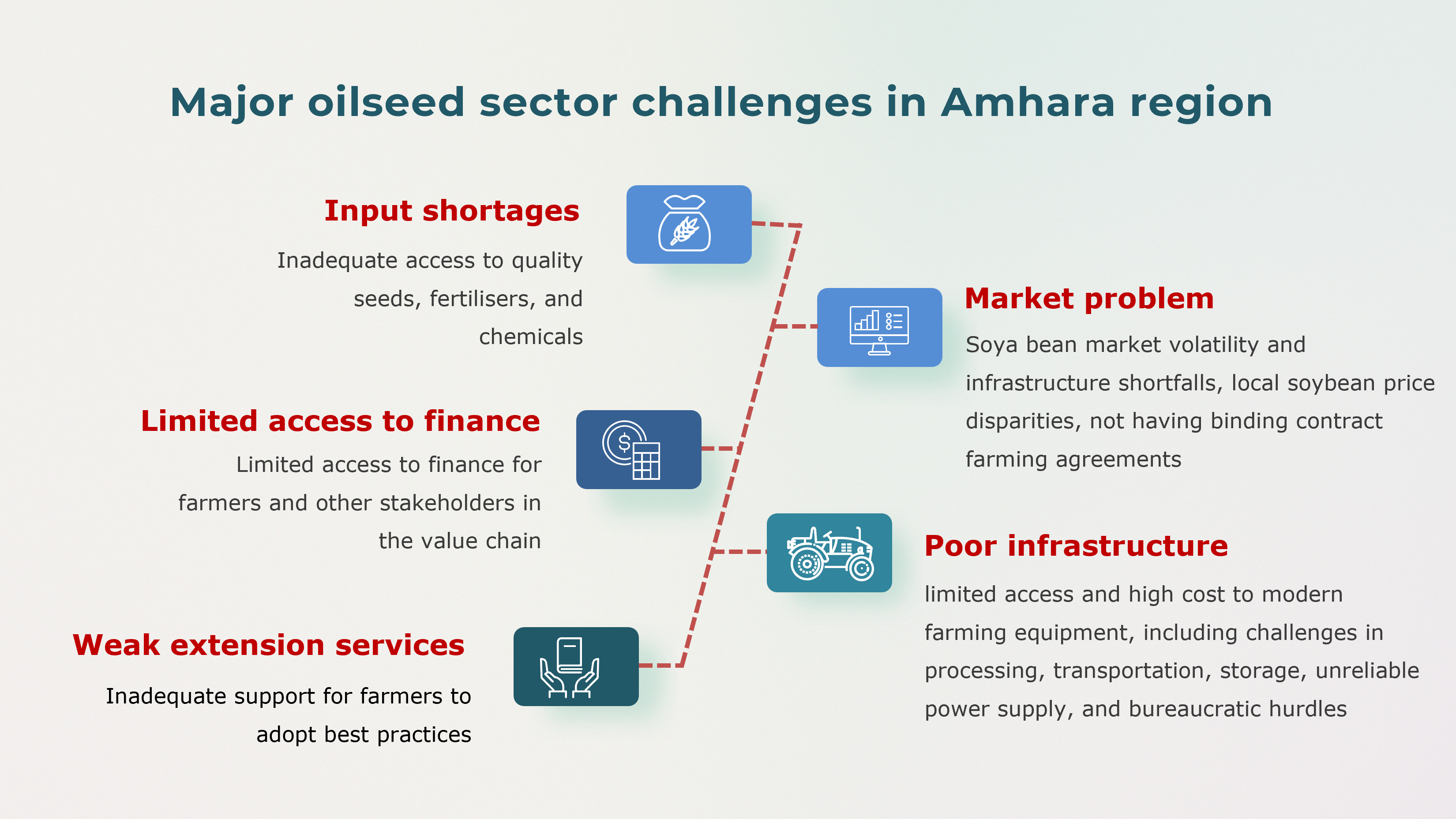 Major oilseed sector challenges in Amhara region

Input shortages

Inadequate access to quality seeds, fertilisers, and chemicals

Market problem

Soya bean market volatility and infrastructure shortfalls, local soybean price disparities, not having binding contract farming agreements

Limited access to finance

Limited access to finance for farmers and other stakeholders in the value chain

Poor infrastructure

limited access and high cost to modern farming equipment, including challenges in processing, transportation, storage, unreliable power supply, and bureaucratic hurdles

Weak extension services

Inadequate support for farmers to adopt best practices